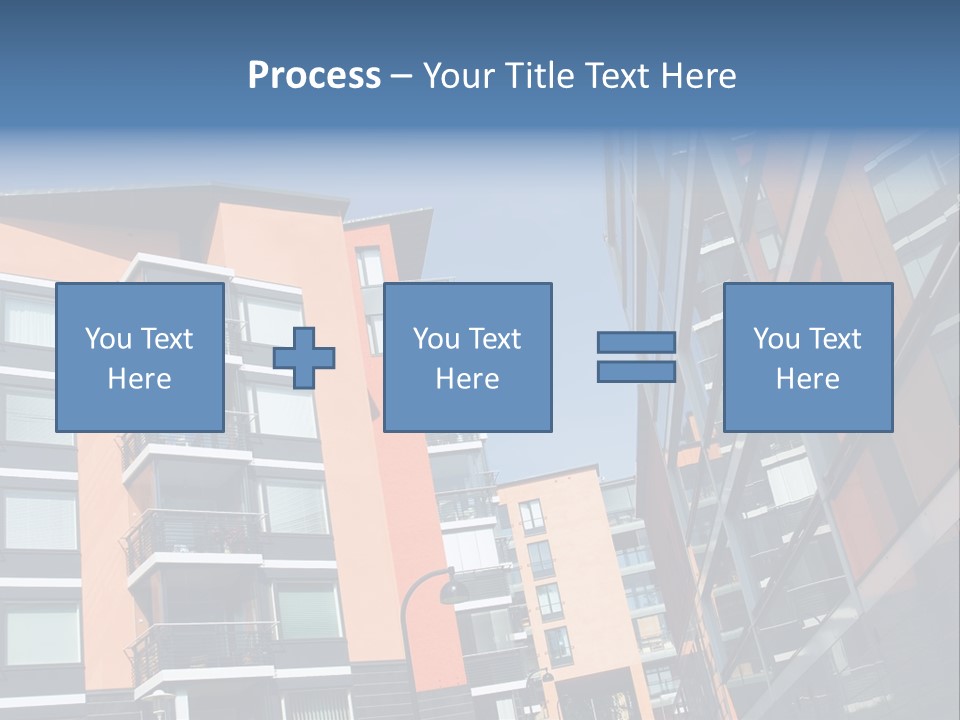 Process – Your Title Text Here

You Text Here

You Text Here

You Text Here